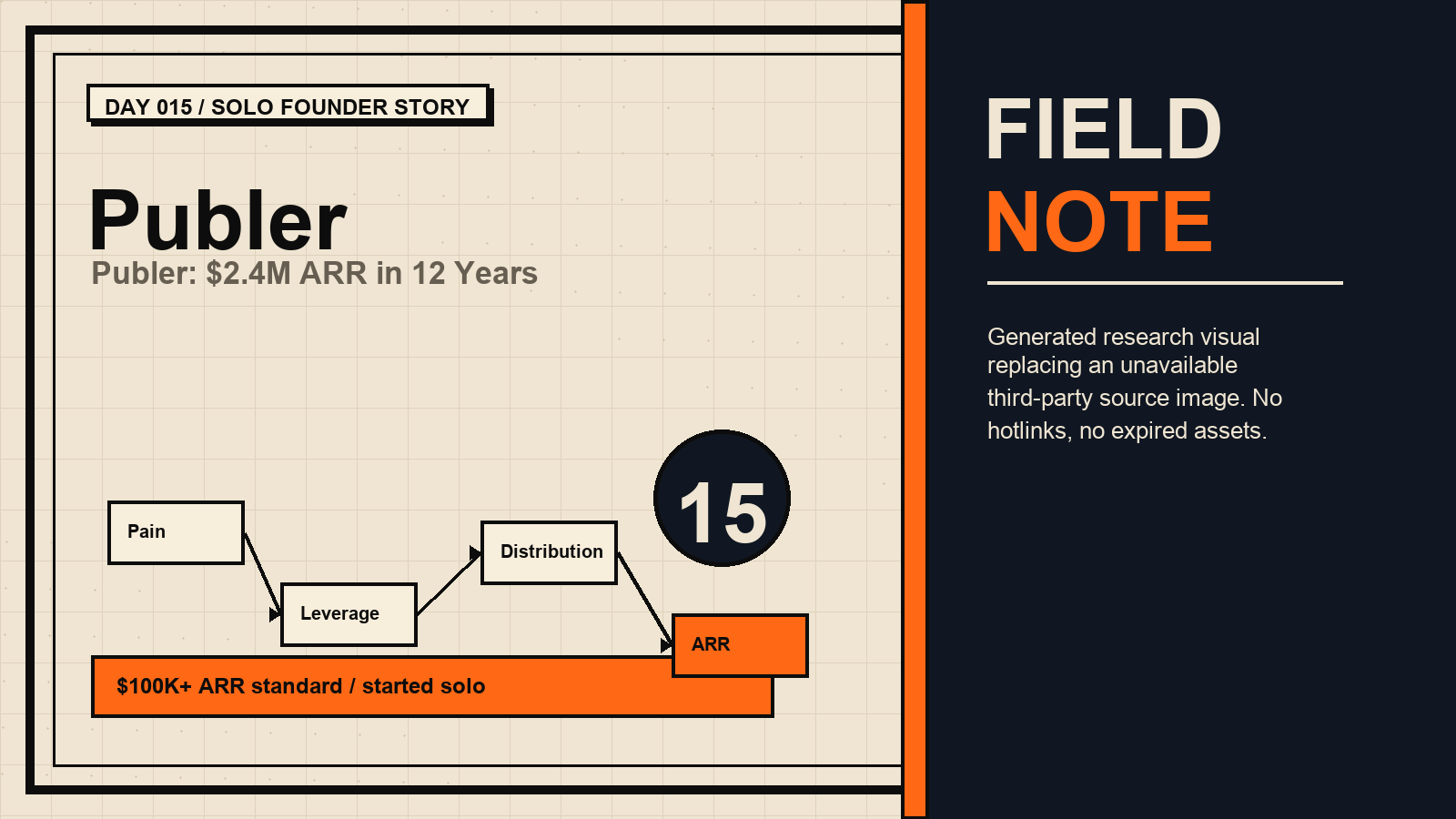 DAY 015 / SOLO FOUNDER STORY

Publer

Publer: $2.4M ARR in 12 Years

15

Pain

Leverage

Distribution

ARR

$100K+ ARR standard / started solo

FIELD NOTE

Generated research visual replacing an unavailable third-party source image. No hotlinks, no expired assets.